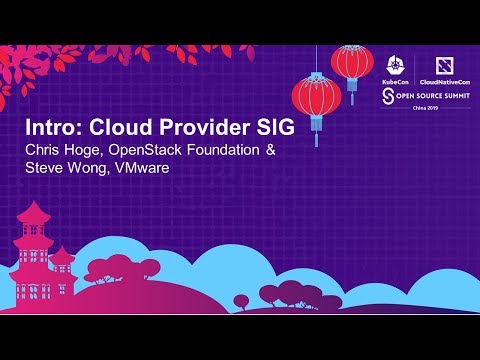 KubeCon CloudNativeCon
OPEN SOURCE SUMMIT
China 2019

Intro: Cloud Provider SIG
Chris Hoge, OpenStack Foundation & Steve Wong, VMware